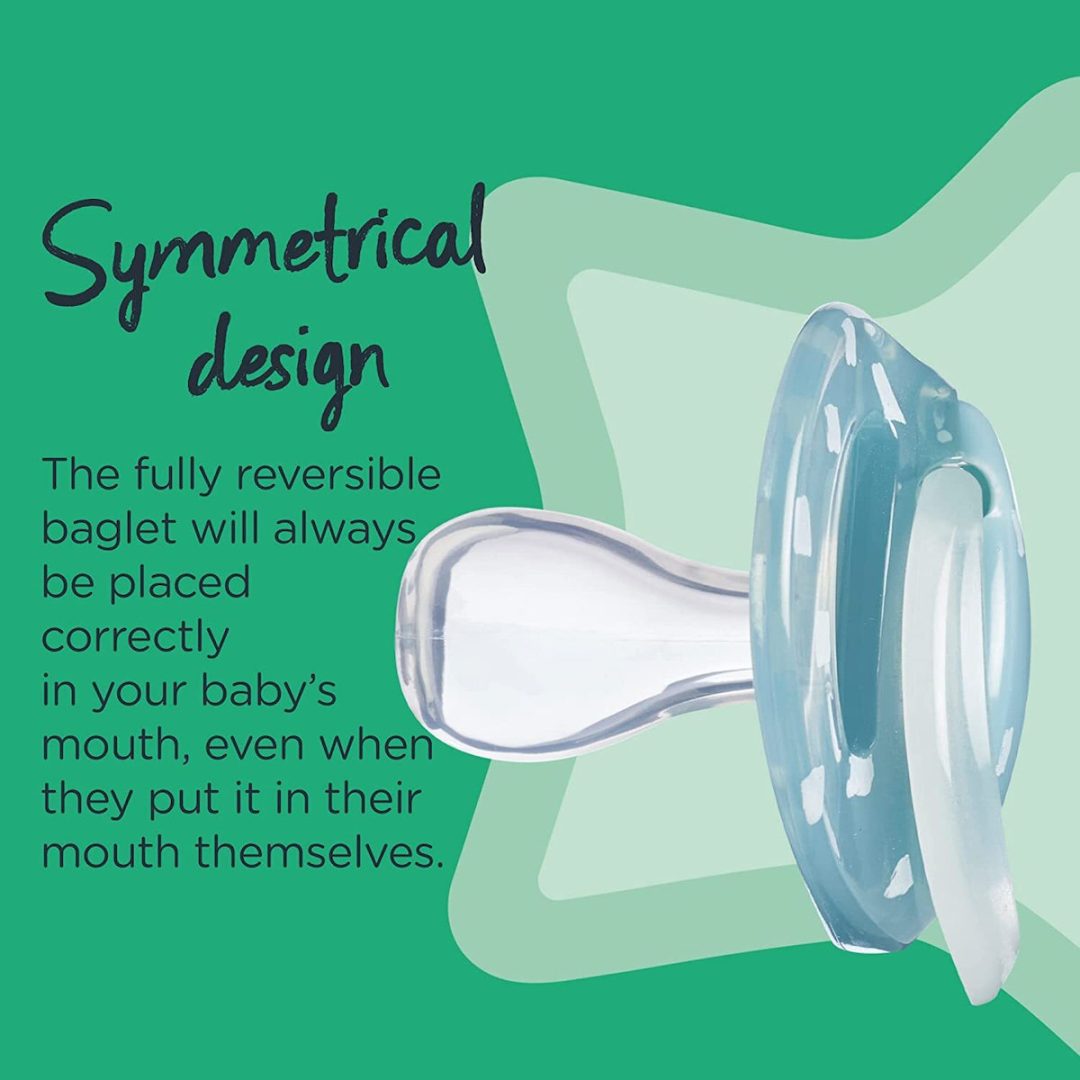 Symmetrical design

The fully reversible baglet will always be placed correctly in your baby's mouth, even when they put it in their mouth themselves.